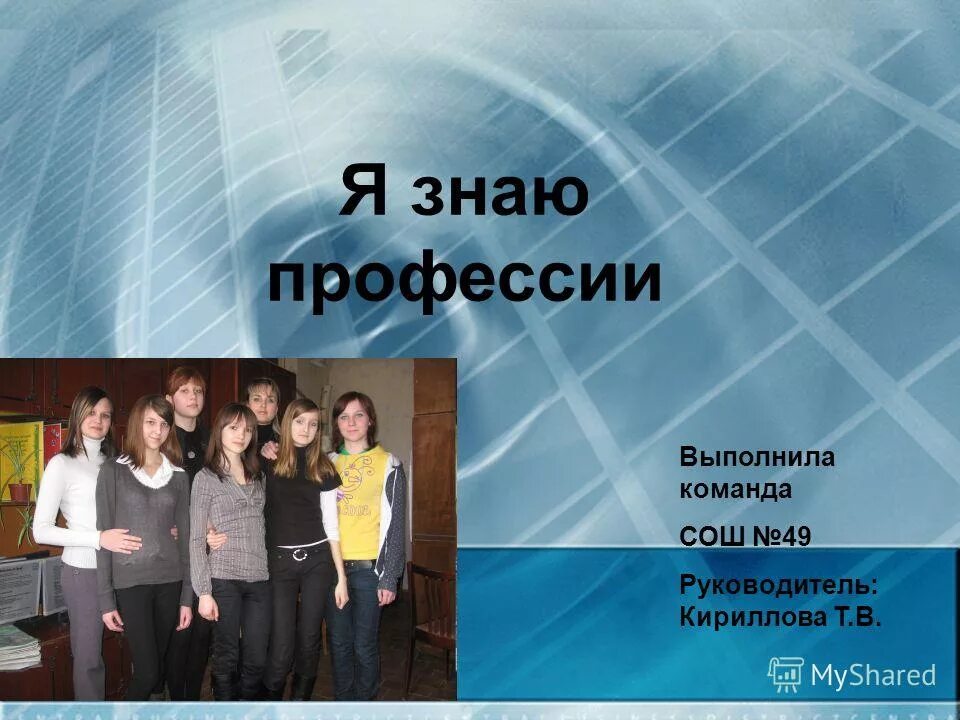 Я знаю профессии

Выполнила команда

СОШ №49

Руководитель: Кириллова Т.В.

MyShared